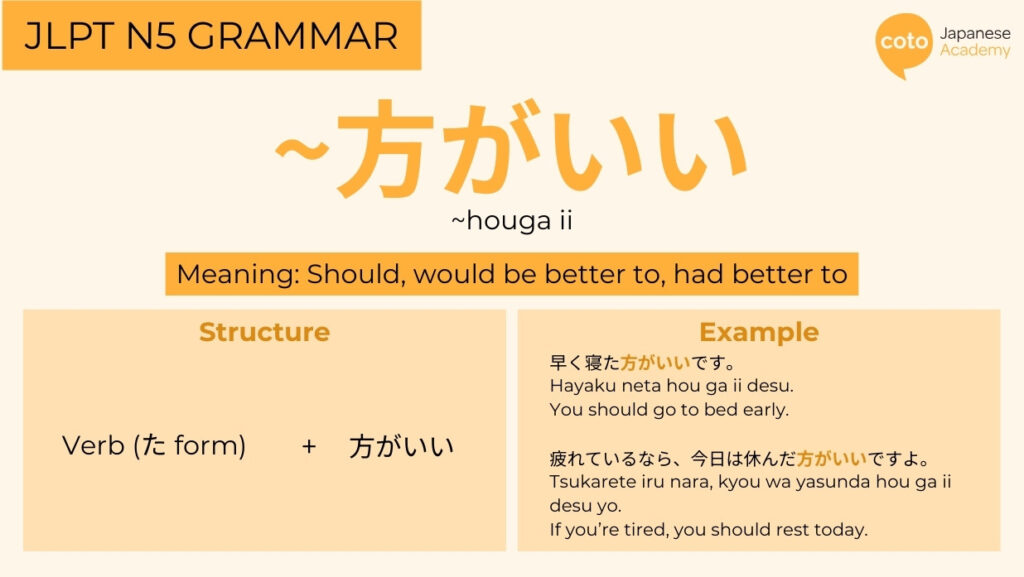 JLPT N5 GRAMMAR

coto Japanese Academy

~方がいい

~houga ii

Meaning: Should, would be better to, had better to

Structure

Verb (た form) + 方がいい

Example

早く寝た方がいいです。
Hayaku neta hou ga ii desu.
You should go to bed early.

疲れているなら、今日は休んだ方がいいですよ。
Tsukarete iru nara, kyou wa yasunda hou ga ii desu yo.
If you're tired, you should rest today.